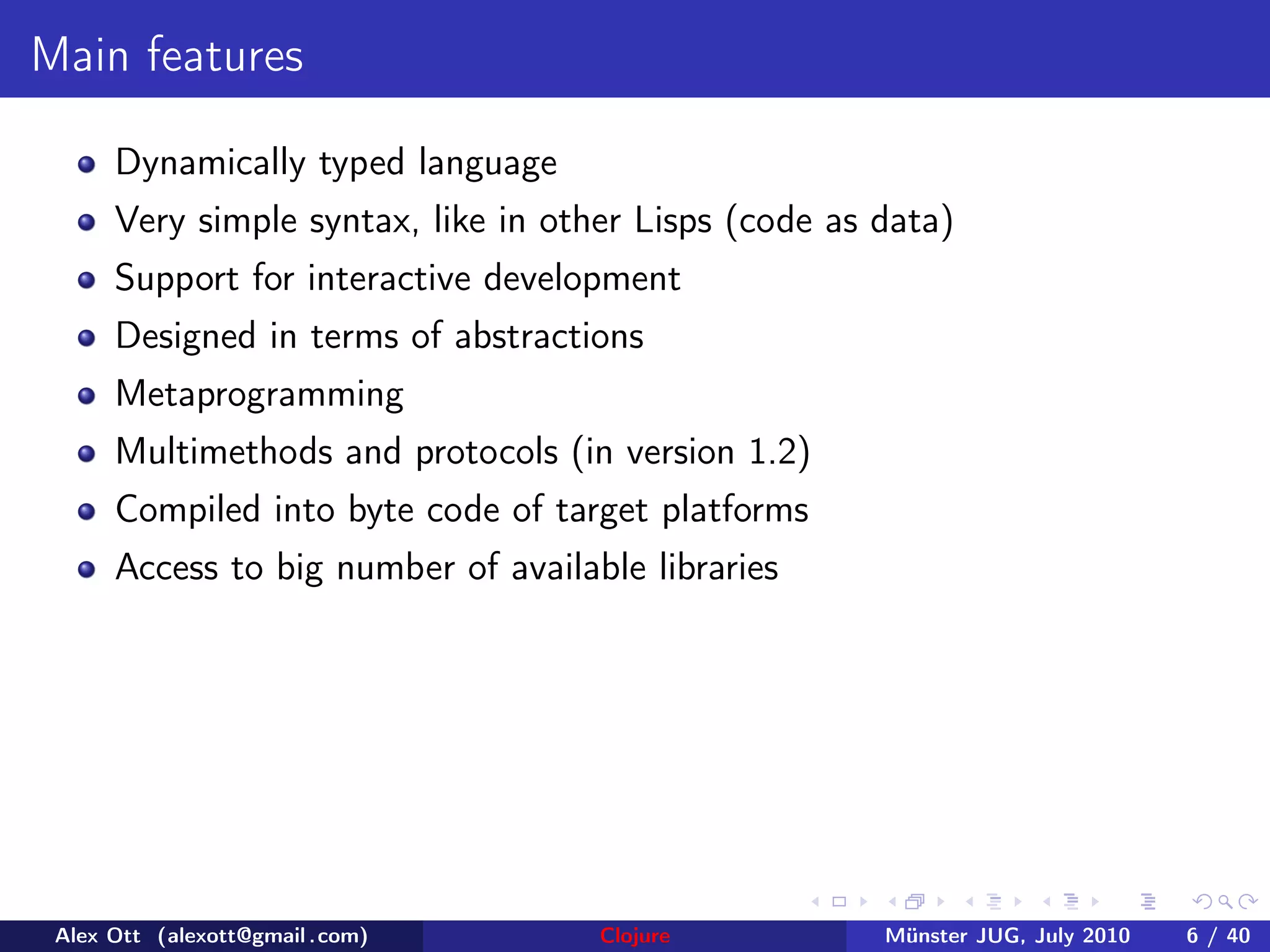 Main features

- Dynamically typed language
- Very simple syntax, like in other Lisps (code as data)
- Support for interactive development
- Designed in terms of abstractions
- Metaprogramming
- Multimethods and protocols (in version 1.2)
- Compiled into byte code of target platforms
- Access to big number of available libraries

Alex Ott (alexott@gmail.com) Clojure Münster JUG, July 2010 6 / 40